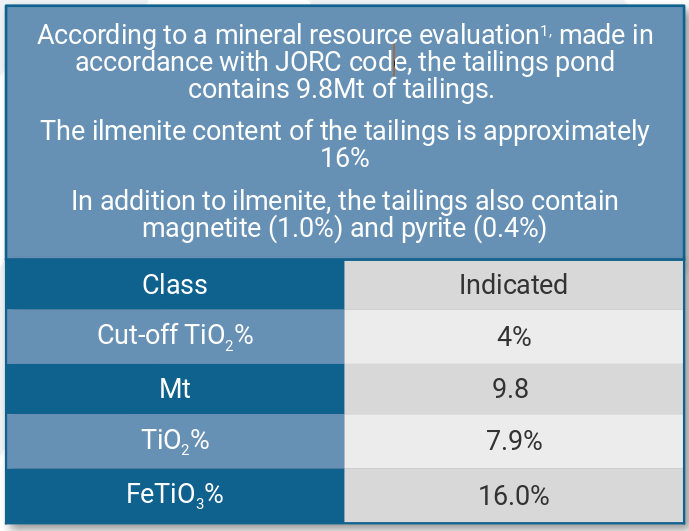 According to a mineral resource evaluation$^{1,}$ made in accordance with JORC code, the tailings pond contains 9.8Mt of tailings.

The ilmenite content of the tailings is approximately 16%

In addition to ilmenite, the tailings also contain magnetite (1.0%) and pyrite (0.4%)

| Class | Indicated |
|---|---|
| Cut-off $TiO_2$% | 4% |
| Mt | 9.8 |
| $TiO_2$% | 7.9% |
| $FeTiO_3$% | 16.0% |